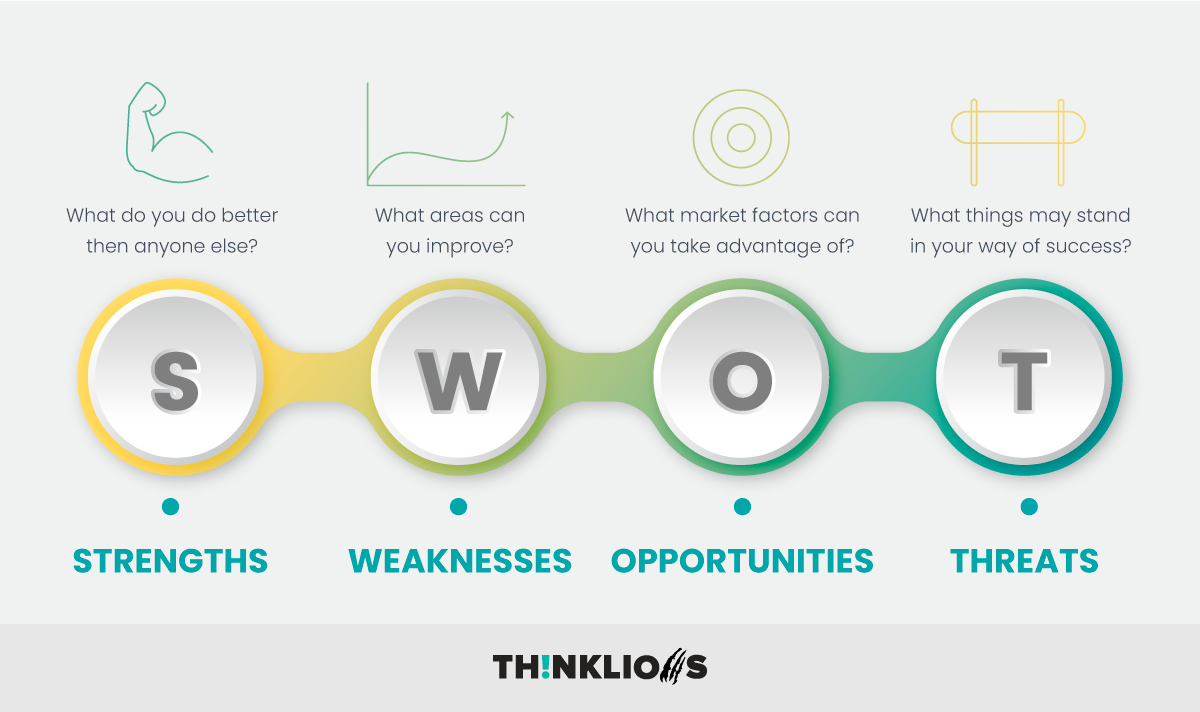 What do you do better then anyone else?

What areas can you improve?

What market factors can you take advantage of?

What things may stand in your way of success?

S

W

O

T

STRENGTHS

WEAKNESSES

OPPORTUNITIES

THREATS

TH!NKLIONS